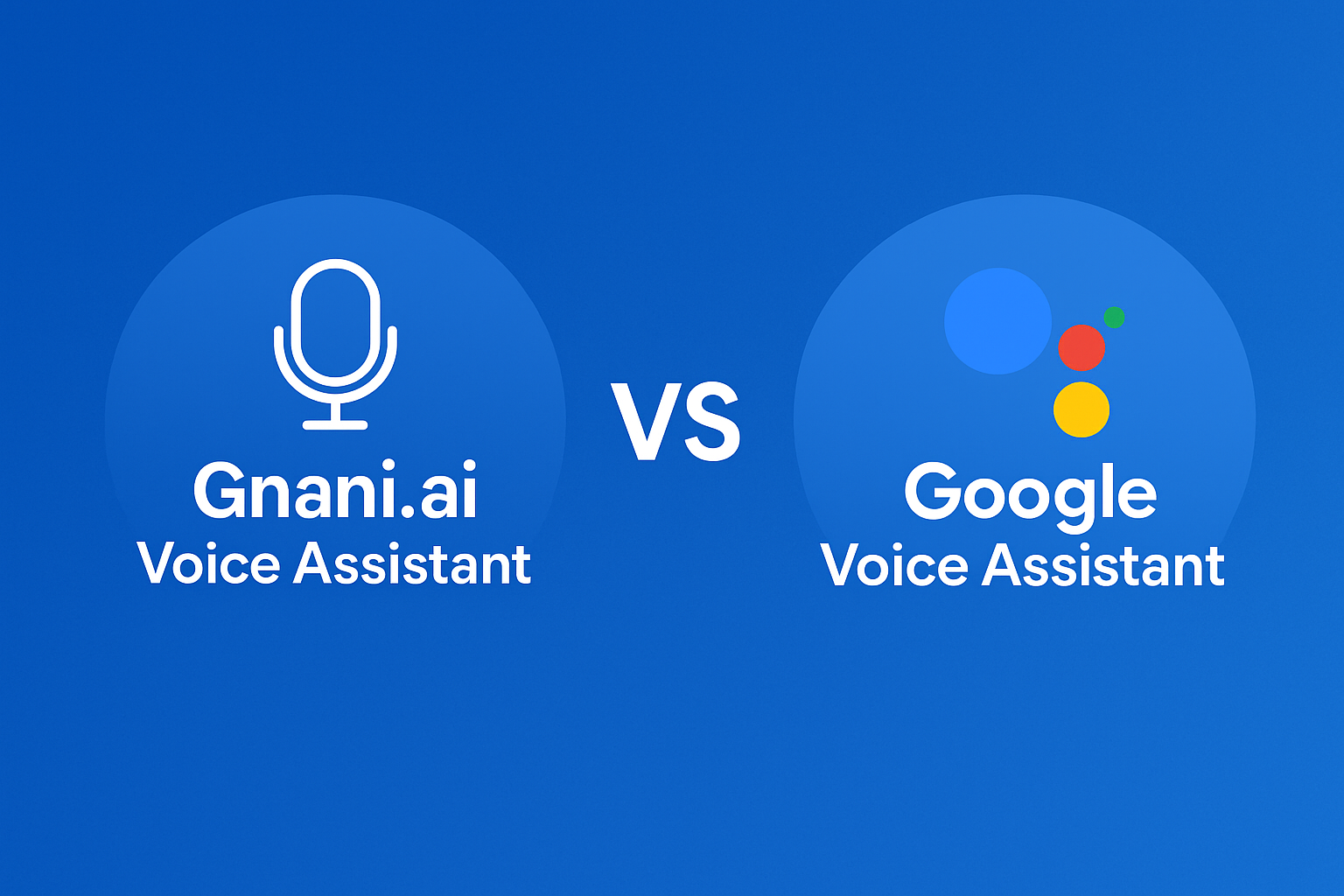 Gnani.ai
Voice Assistant

VS

Google
Voice Assistant